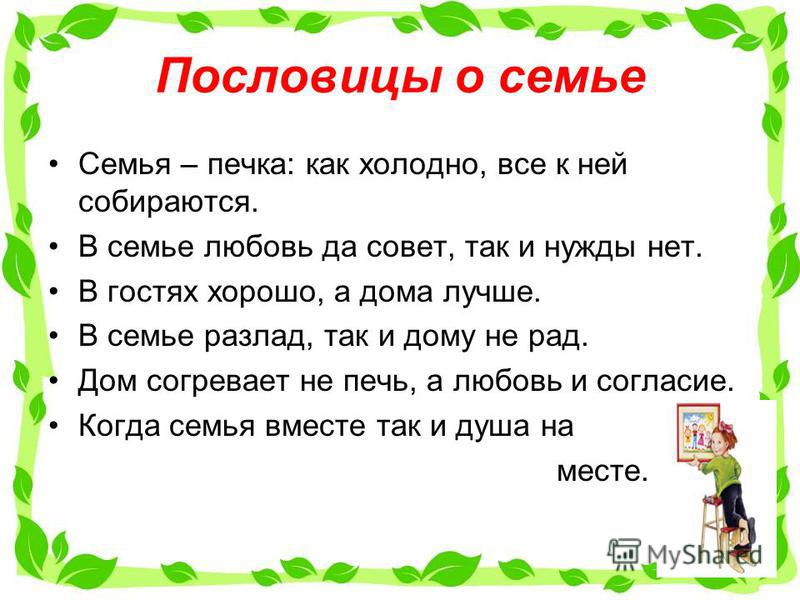 Пословицы о семье

• Семья – печка: как холодно, все к ней собираются.
• В семье любовь да совет, так и нужды нет.
• В гостях хорошо, а дома лучше.
• В семье разлад, так и дому не рад.
• Дом согревает не печь, а любовь и согласие.
• Когда семья вместе так и душа на месте.

MyShared